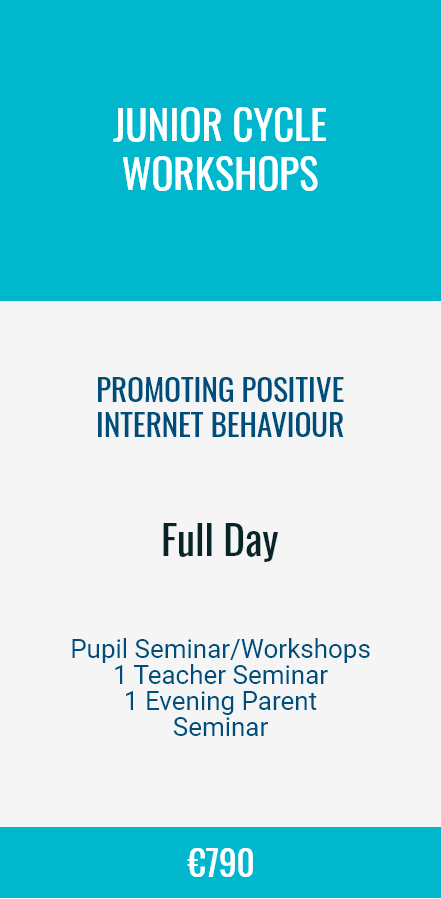 JUNIOR CYCLE WORKSHOPS

PROMOTING POSITIVE INTERNET BEHAVIOUR

Full Day

Pupil Seminar/Workshops
1 Teacher Seminar
1 Evening Parent Seminar

€790